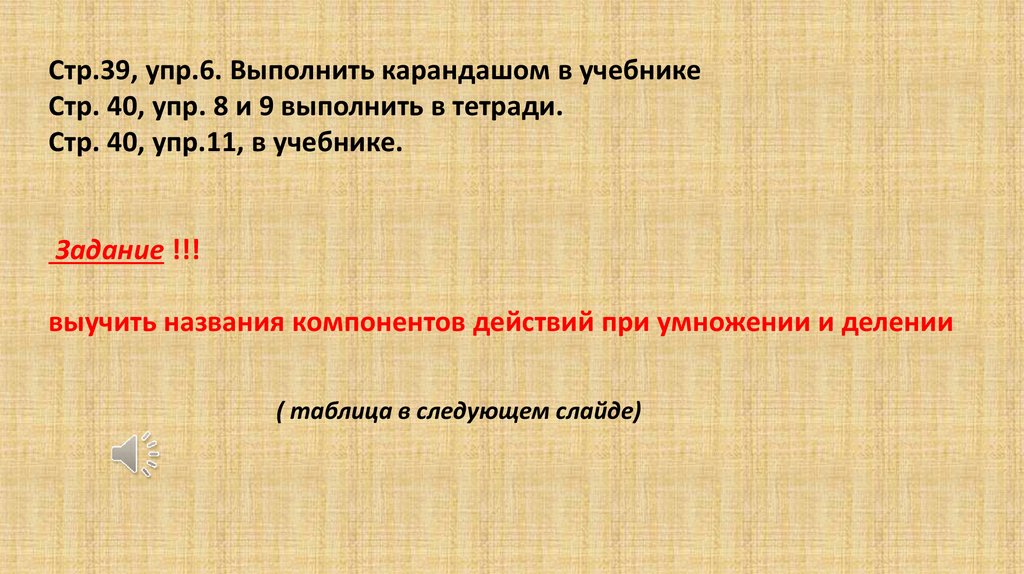 Стр.39, упр.6. Выполнить карандашом в учебнике
Стр. 40, упр. 8 и 9 выполнить в тетради.
Стр. 40, упр.11, в учебнике.

Задание !!!

выучить названия компонентов действий при умножении и делении

( таблица в следующем слайде)